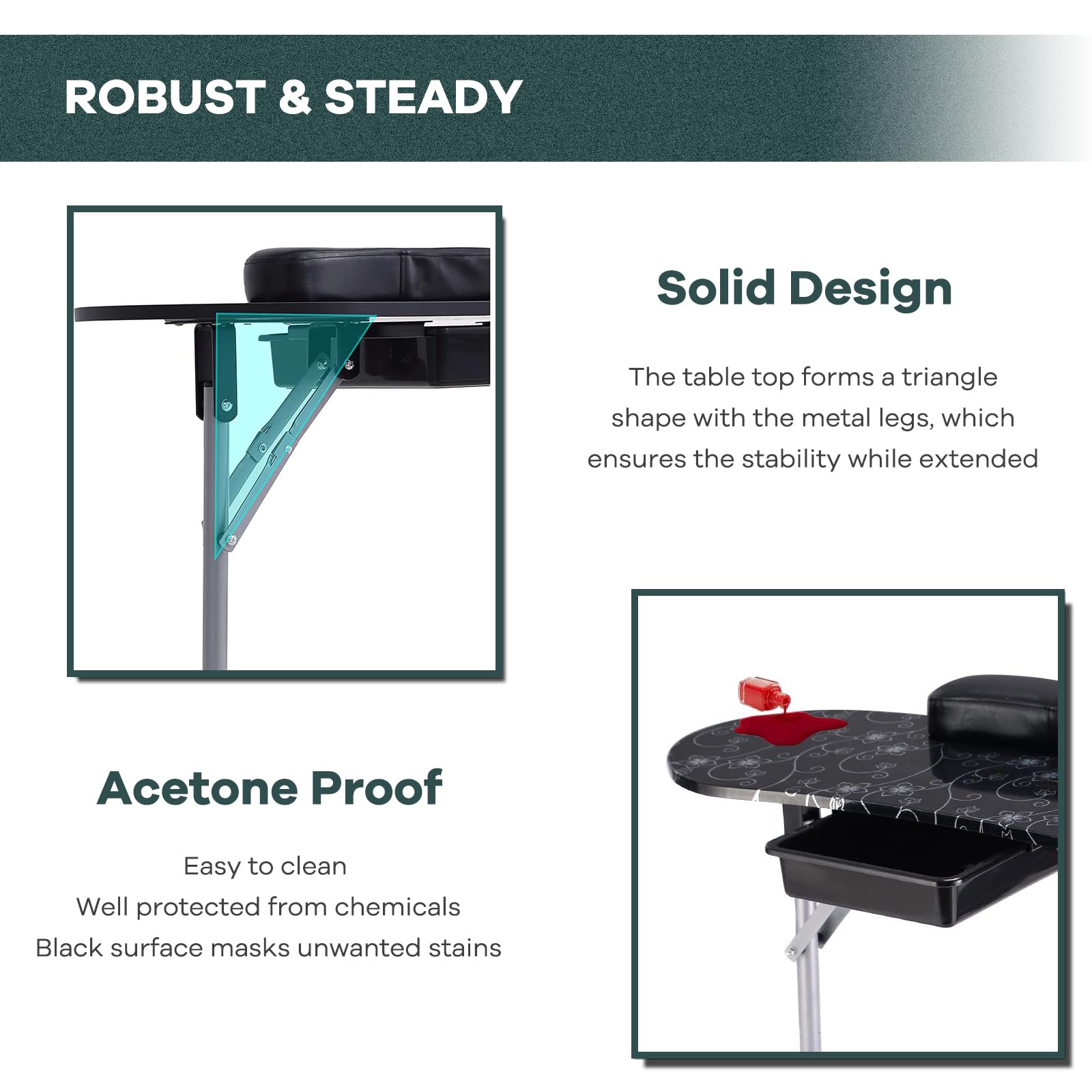 ROBUST & STEADY

Solid Design

The table top forms a triangle shape with the metal legs, which ensures the stability while extended

Acetone Proof

Easy to clean
Well protected from chemicals
Black surface masks unwanted stains